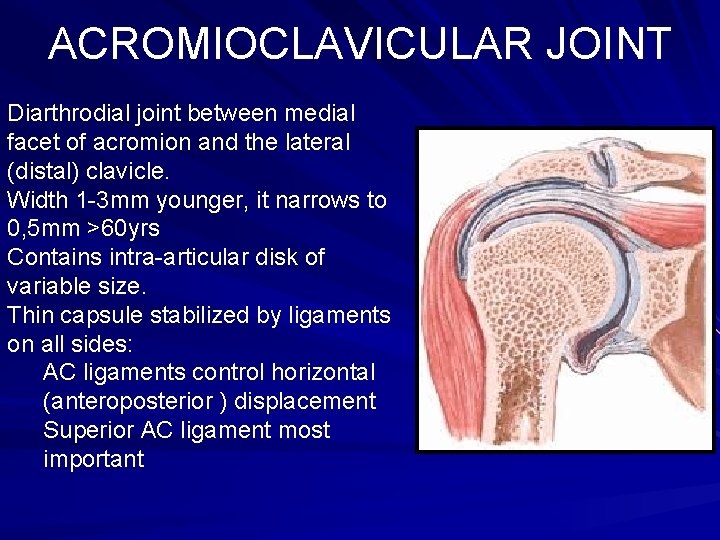 ACROMIOCLAVICULAR JOINT

Diarthrodial joint between medial facet of acromion and the lateral (distal) clavicle.
Width 1-3mm younger, it narrows to 0,5mm >60yrs
Contains intra-articular disk of variable size.
Thin capsule stabilized by ligaments on all sides:
AC ligaments control horizontal (anteroposterior ) displacement
Superior AC ligament most important